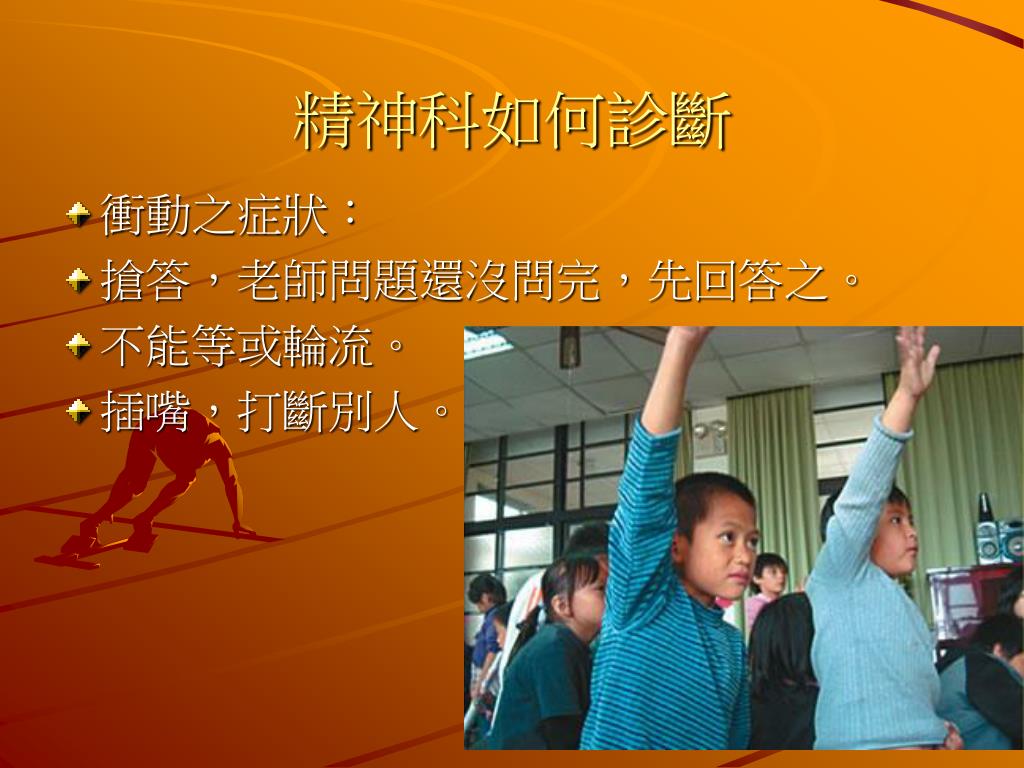 精神科如何診斷

衝動之症狀：

搶答，老師問題還沒問完，先回答之。

不能等或輪流。

插嘴，打斷別人。